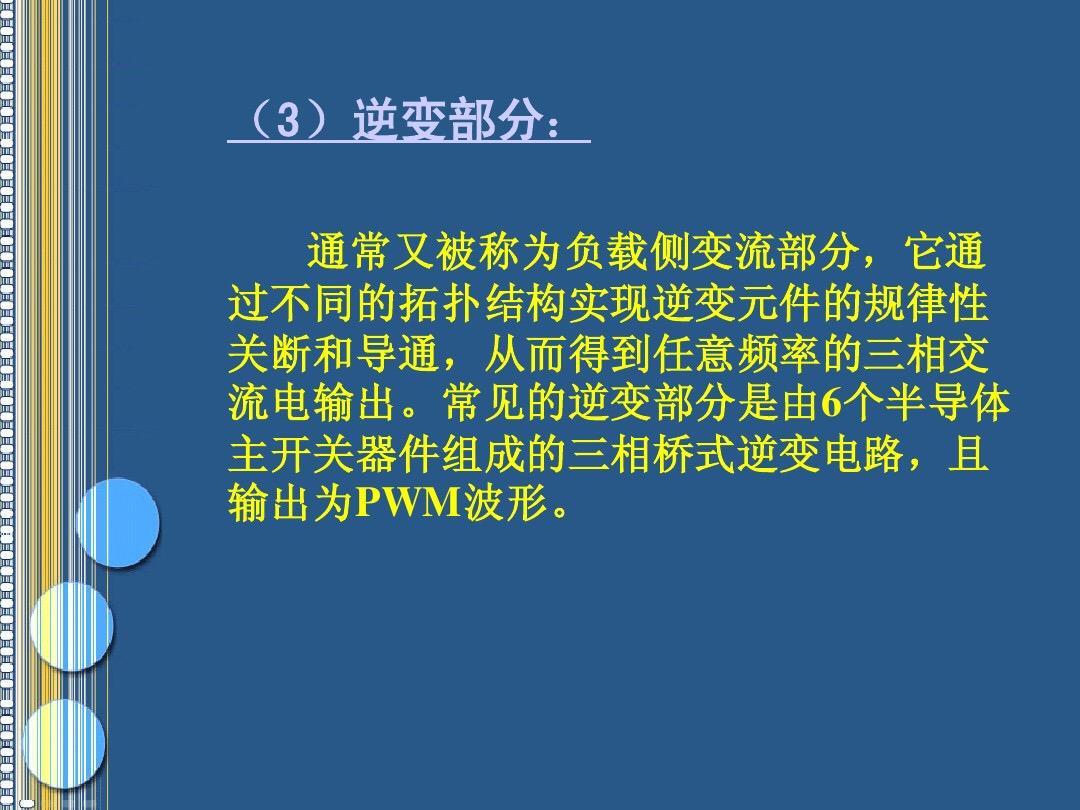 （3）逆变部分：

通常又被称为负载侧变流部分，它通过不同的拓扑结构实现逆变元件的规律性关断和导通，从而得到任意频率的三相交流电输出。常见的逆变部分是由6个半导体主开关器件组成的三相桥式逆变电路，且输出为PWM波形。